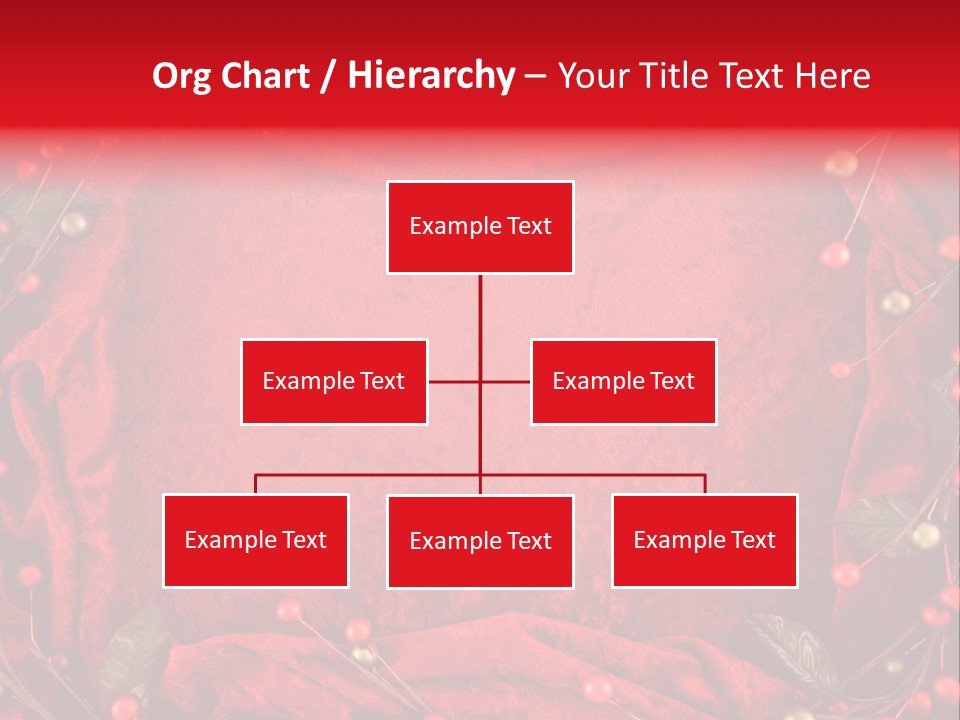 Org Chart / Hierarchy – Your Title Text Here

Example Text

Example Text

Example Text

Example Text

Example Text

Example Text